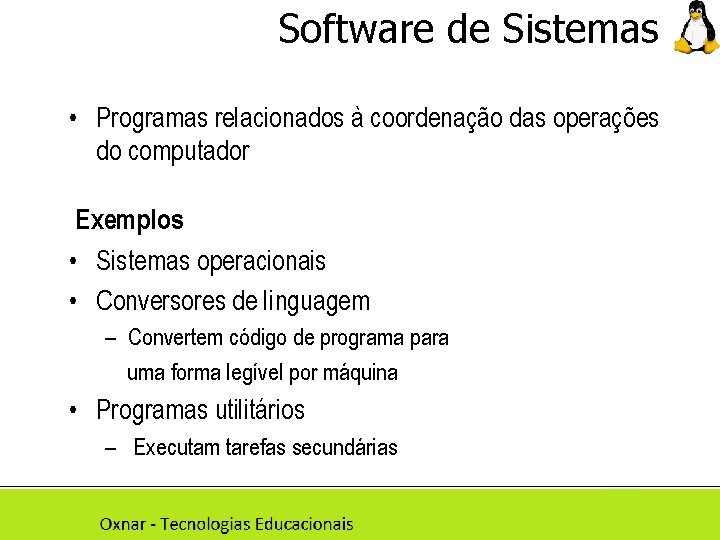 Software de Sistemas

• Programas relacionados à coordenação das operações do computador

Exemplos

• Sistemas operacionais
• Conversores de linguagem
– Convertem código de programa para uma forma legível por máquina
• Programas utilitários
– Executam tarefas secundárias

Oxnar - Tecnologias Educacionais